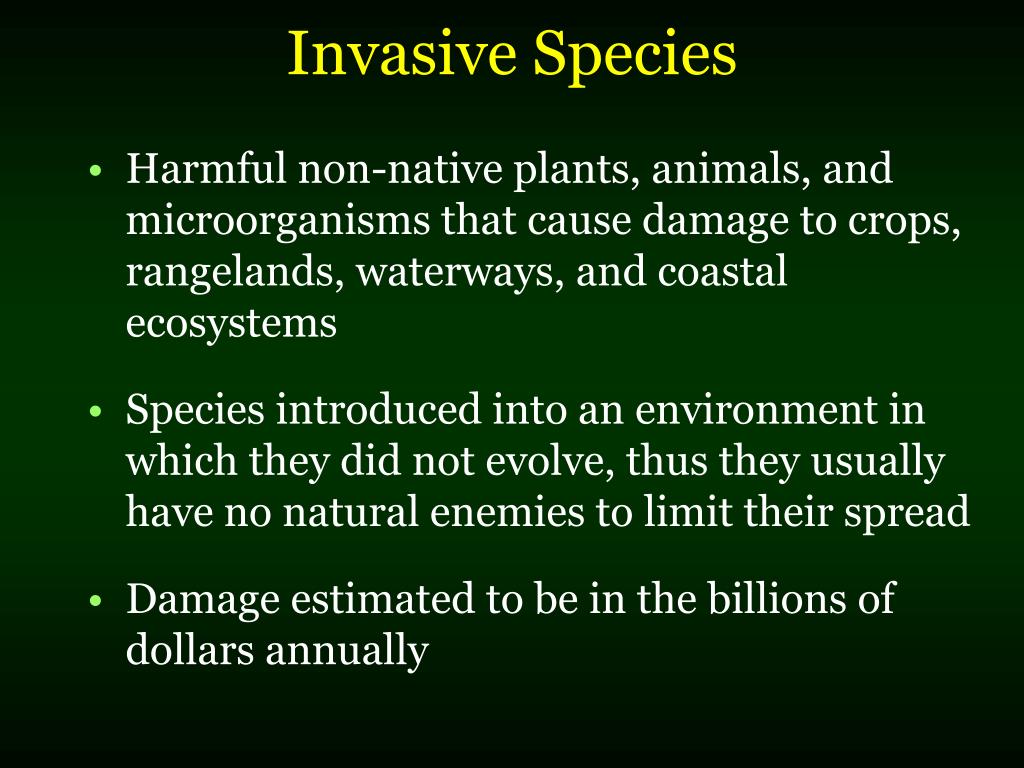 Invasive Species

• Harmful non-native plants, animals, and microorganisms that cause damage to crops, rangelands, waterways, and coastal ecosystems

• Species introduced into an environment in which they did not evolve, thus they usually have no natural enemies to limit their spread

• Damage estimated to be in the billions of dollars annually